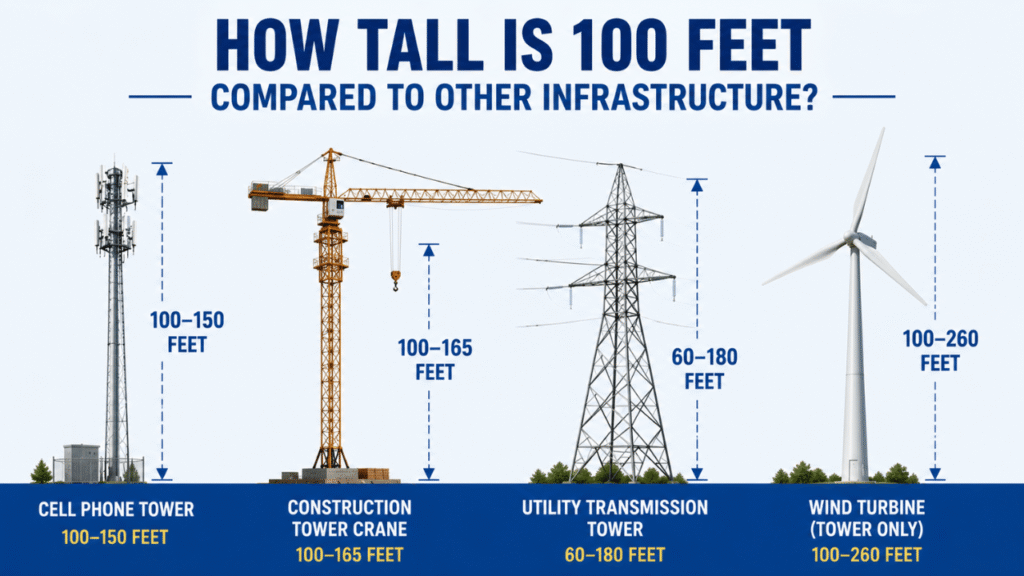 HOW TALL IS 100 FEET

COMPARED TO OTHER INFRASTRUCTURE?

100–150 FEET

100–165 FEET

60–180 FEET

100–260 FEET

CELL PHONE TOWER
100–150 FEET

CONSTRUCTION TOWER CRANE
100–165 FEET

UTILITY TRANSMISSION TOWER
60–180 FEET

WIND TURBINE (TOWER ONLY)
100–260 FEET